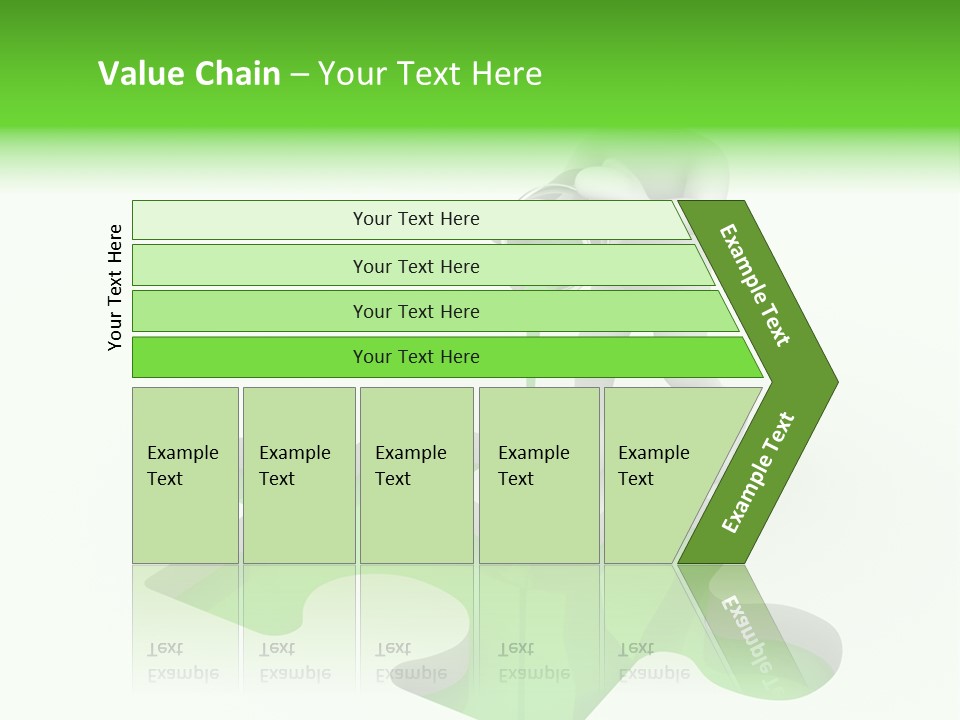 Value Chain – Your Text Here

Your Text Here

Your Text Here

Your Text Here

Your Text Here

Your Text Here

Example Text

Example Text

Example Text

Example Text

Example Text

Example Text

Example Text